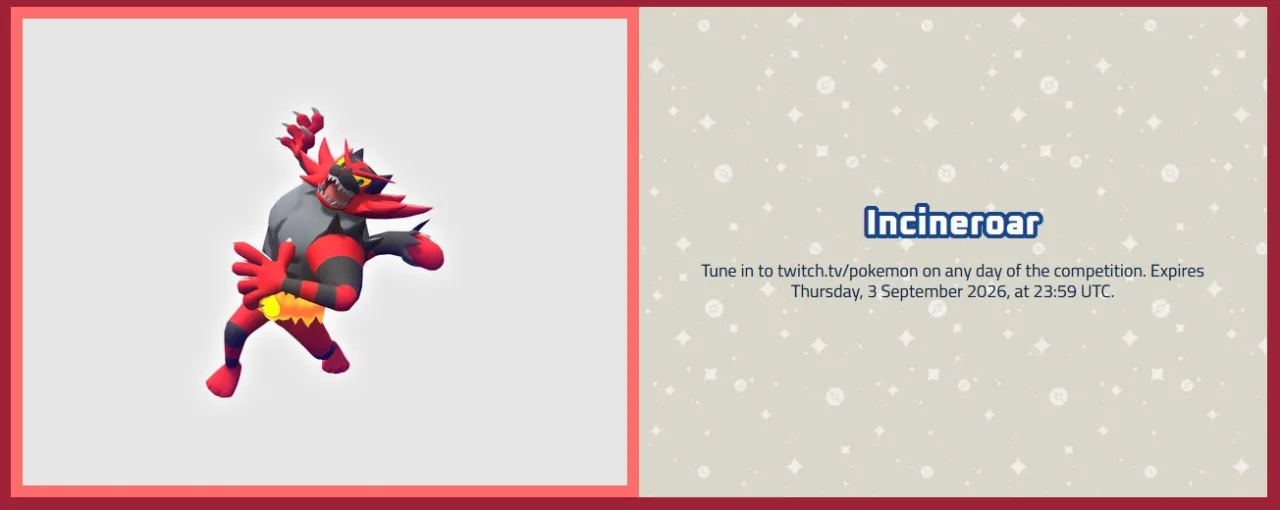 Incineroar

Tune in to twitch.tv/pokemon on any day of the competition. Expires Thursday, 3 September 2026, at 23:59 UTC.